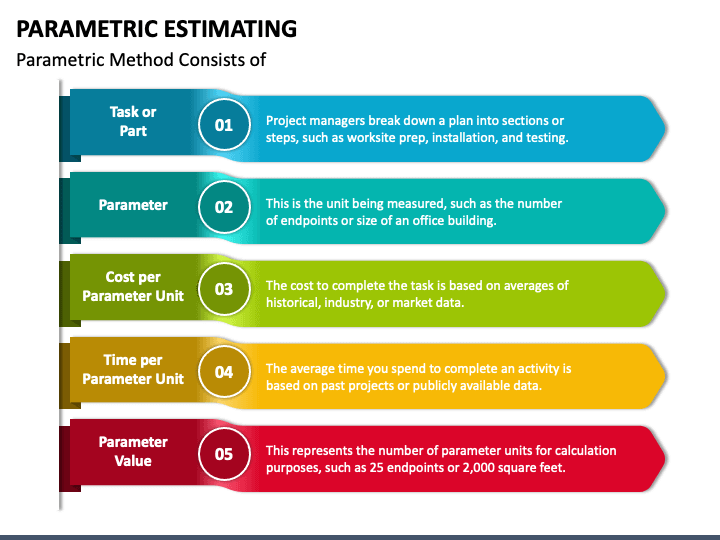 PARAMETRIC ESTIMATING

Parametric Method Consists of

Task or Part

01

Project managers break down a plan into sections or steps, such as worksite prep, installation, and testing.

Parameter

02

This is the unit being measured, such as the number of endpoints or size of an office building.

Cost per Parameter Unit

03

The cost to complete the task is based on averages of historical, industry, or market data.

Time per Parameter Unit

04

The average time you spend to complete an activity is based on past projects or publicly available data.

Parameter Value

05

This represents the number of parameter units for calculation purposes, such as 25 endpoints or 2,000 square feet.